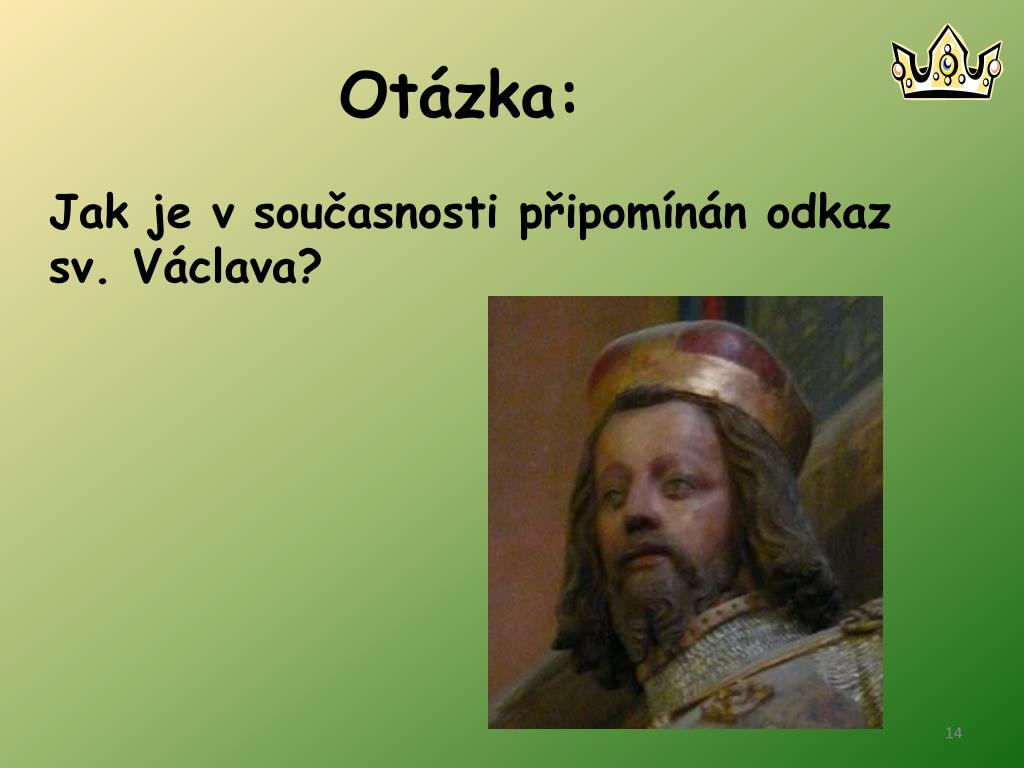 Otázka:

Jak je v současnosti připomínán odkaz sv. Václava?

14